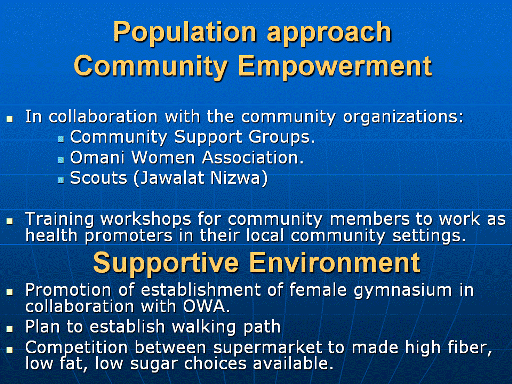 Population approach
Community Empowerment

- In collaboration with the community organizations:
  - Community Support Groups.
  - Omani Women Association.
  - Scouts (Jawalat Nizwa)

- Training workshops for community members to work as health promoters in their local community settings.

Supportive Environment

- Promotion of establishment of female gymnasium in collaboration with OWA.
- Plan to establish walking path
- Competition between supermarket to made high fiber, low fat, low sugar choices available.